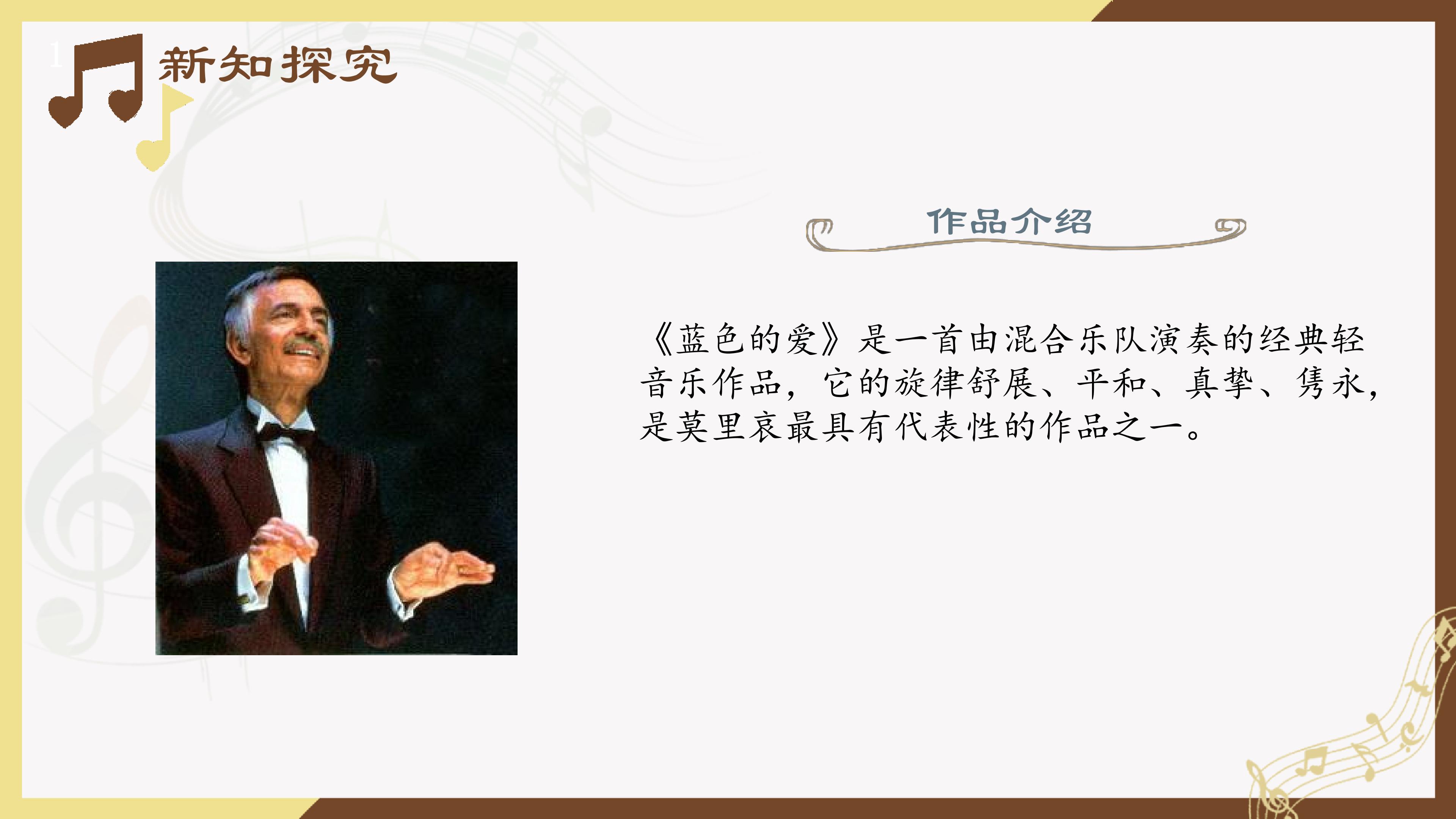 1

新知探究

作品介绍

《蓝色的爱》是一首由混合乐队演奏的经典轻音乐作品，它的旋律舒展、平和、真挚、隽永，是莫里哀最具有代表性的作品之一。